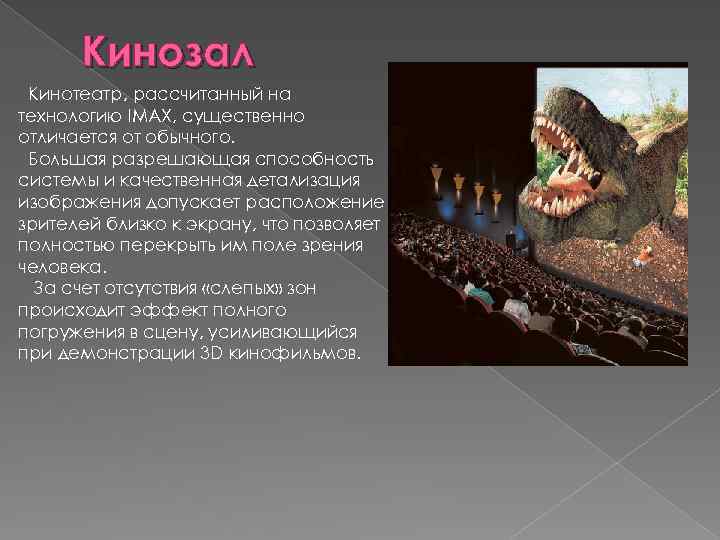 Кинозал

Кинотеатр, рассчитанный на технологию IMAX, существенно отличается от обычного.

Большая разрешающая способность системы и качественная детализация изображения допускает расположение зрителей близко к экрану, что позволяет полностью перекрыть им поле зрения человека.

За счет отсутствия «слепых» зон происходит эффект полного погружения в сцену, усиливающийся при демонстрации 3D кинофильмов.